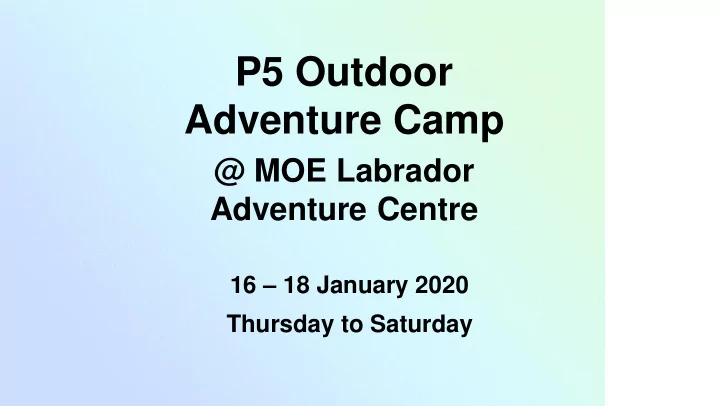 P5 Outdoor Adventure Camp

@ MOE Labrador Adventure Centre

16 – 18 January 2020

Thursday to Saturday